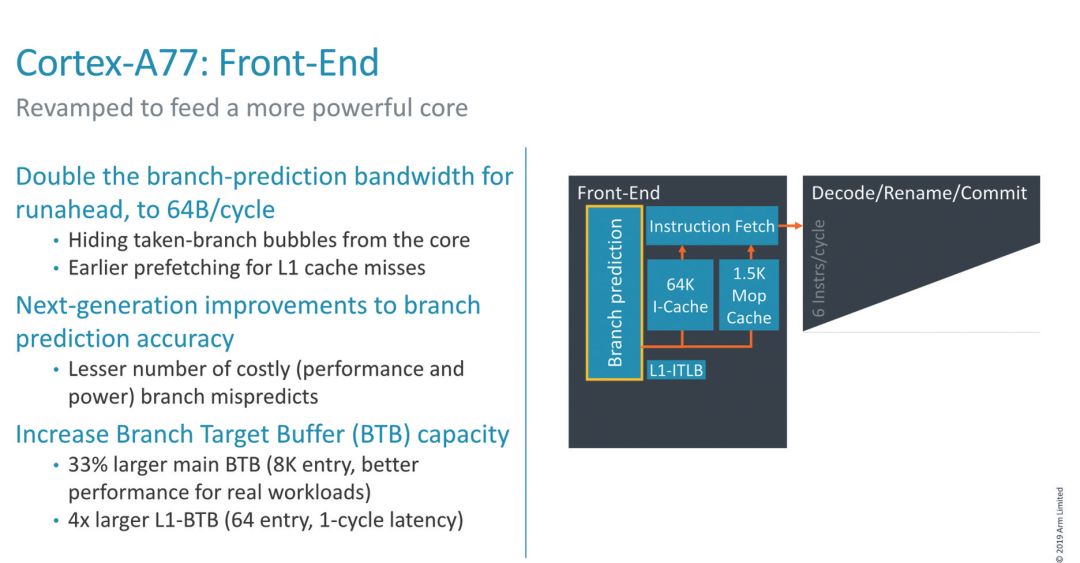 Cortex-A77: Front-End

Revamped to feed a more powerful core

Double the branch-prediction bandwidth for runahead, to 64B/cycle

• Hiding taken-branch bubbles from the core
• Earlier prefetching for L1 cache misses

Next-generation improvements to branch prediction accuracy

• Lesser number of costly (performance and power) branch mispredicts

Increase Branch Target Buffer (BTB) capacity

• 33% larger main BTB (8K entry, better performance for real workloads)
• 4x larger L1-BTB (64 entry, 1-cycle latency)

Front-End

Branch prediction

Instruction Fetch

64K I-Cache

1.5K Mop Cache

L1-ITLB

Decode/Rename/Commit

6 Instrs/cycle

© 2019 Arm Limited